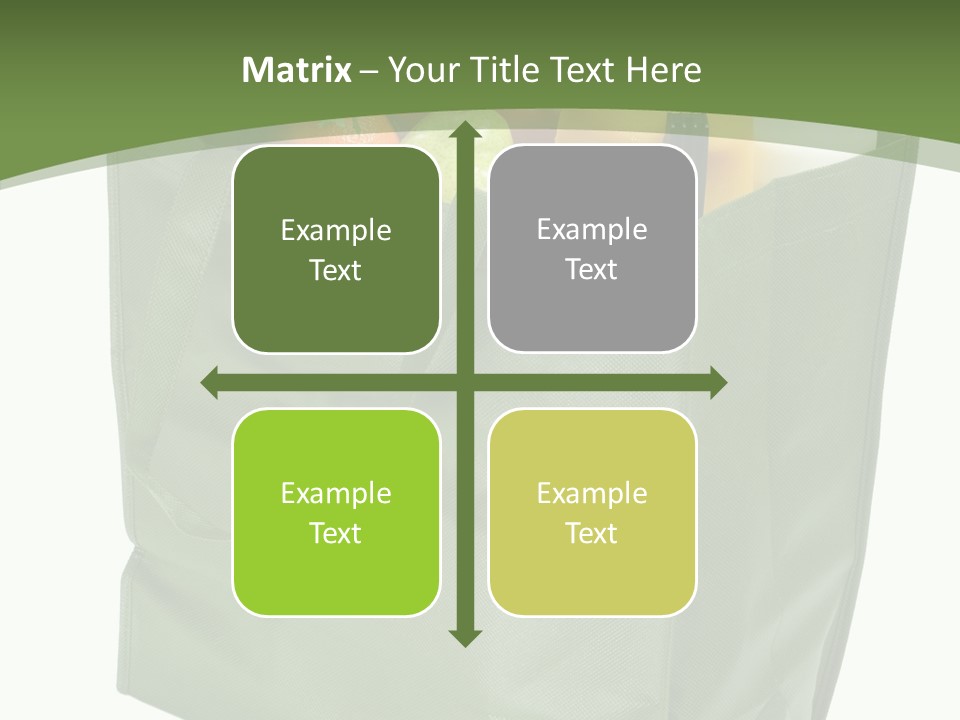 Matrix – Your Title Text Here

Example Text

Example Text

Example Text

Example Text